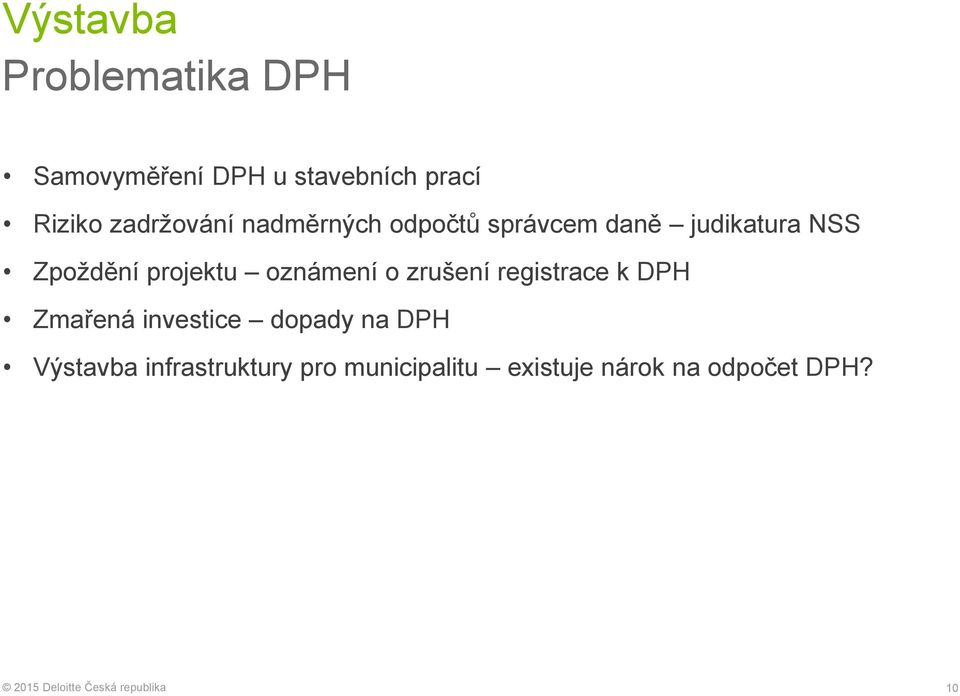 Výstavba
Problematika DPH

• Samovyměření DPH u stavebních prací
• Riziko zadržování nadměrných odpočtů správcem daně – judikatura NSS
• Zpoždění projektu – oznámení o zrušení registrace k DPH
• Zmařená investice – dopady na DPH
• Výstavba infrastruktury pro municipalitu – existuje nárok na odpočet DPH?

© 2015 Deloitte Česká republika
10